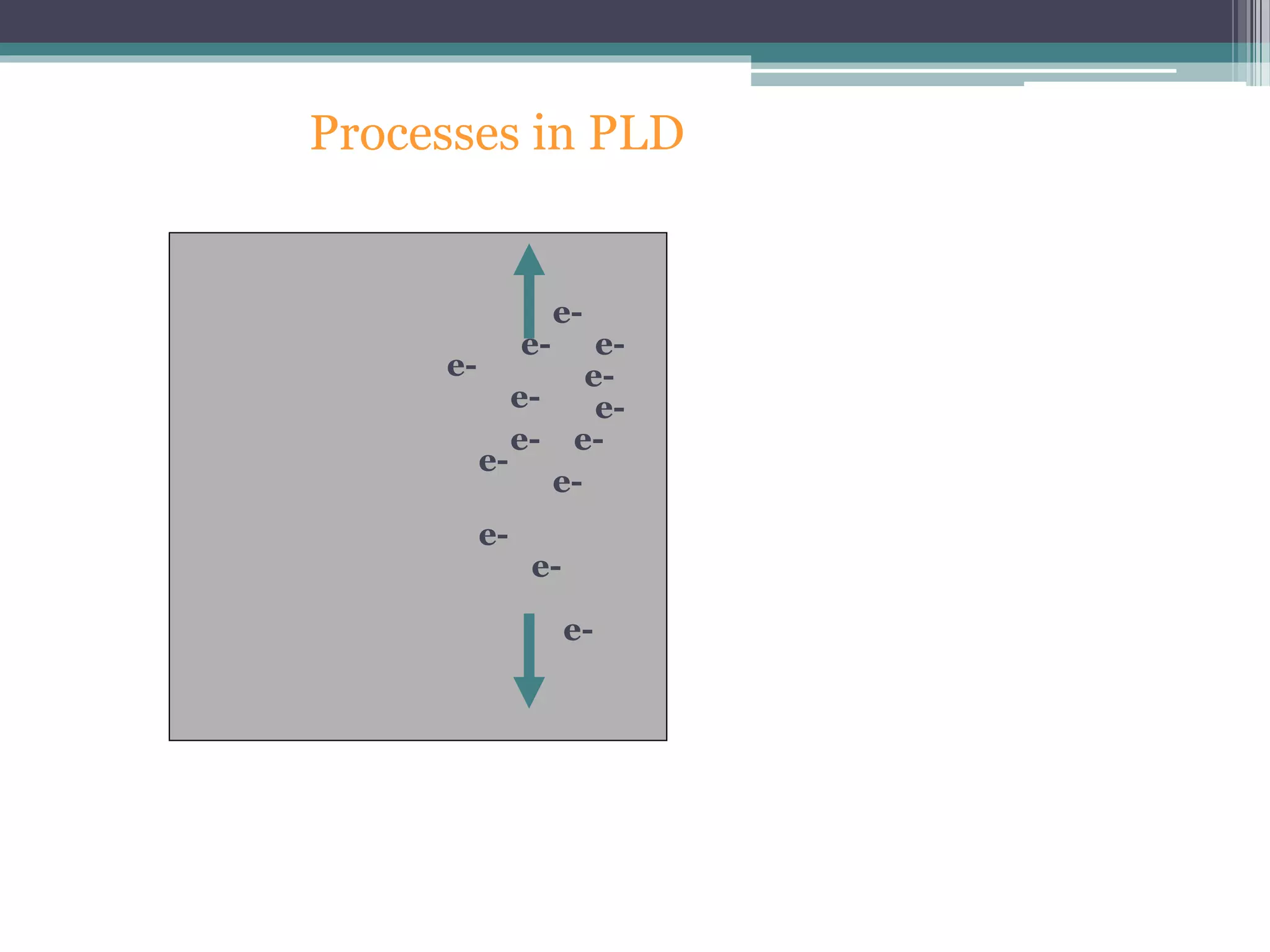 Processes in PLD

e-
e- e-
e-
e-
e-
e-
e- e-
e-
e-
e-
e-
e-